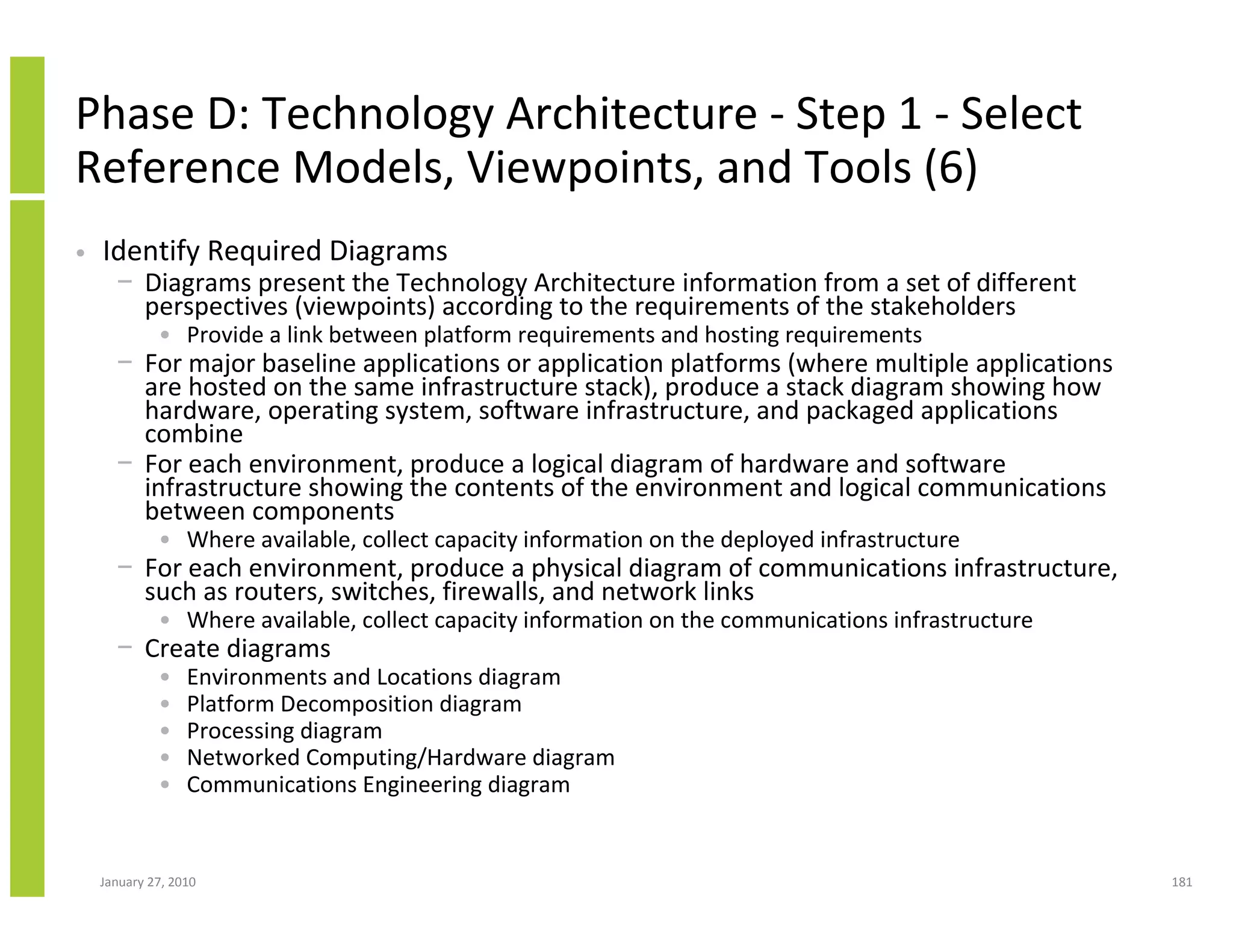 Phase D: Technology Architecture - Step 1 - Select Reference Models, Viewpoints, and Tools (6)

• Identify Required Diagrams
  – Diagrams present the Technology Architecture information from a set of different perspectives (viewpoints) according to the requirements of the stakeholders
    • Provide a link between platform requirements and hosting requirements
  – For major baseline applications or application platforms (where multiple applications are hosted on the same infrastructure stack), produce a stack diagram showing how hardware, operating system, software infrastructure, and packaged applications combine
  – For each environment, produce a logical diagram of hardware and software infrastructure showing the contents of the environment and logical communications between components
    • Where available, collect capacity information on the deployed infrastructure
  – For each environment, produce a physical diagram of communications infrastructure, such as routers, switches, firewalls, and network links
    • Where available, collect capacity information on the communications infrastructure
  – Create diagrams
    • Environments and Locations diagram
    • Platform Decomposition diagram
    • Processing diagram
    • Networked Computing/Hardware diagram
    • Communications Engineering diagram

January 27, 2010

181